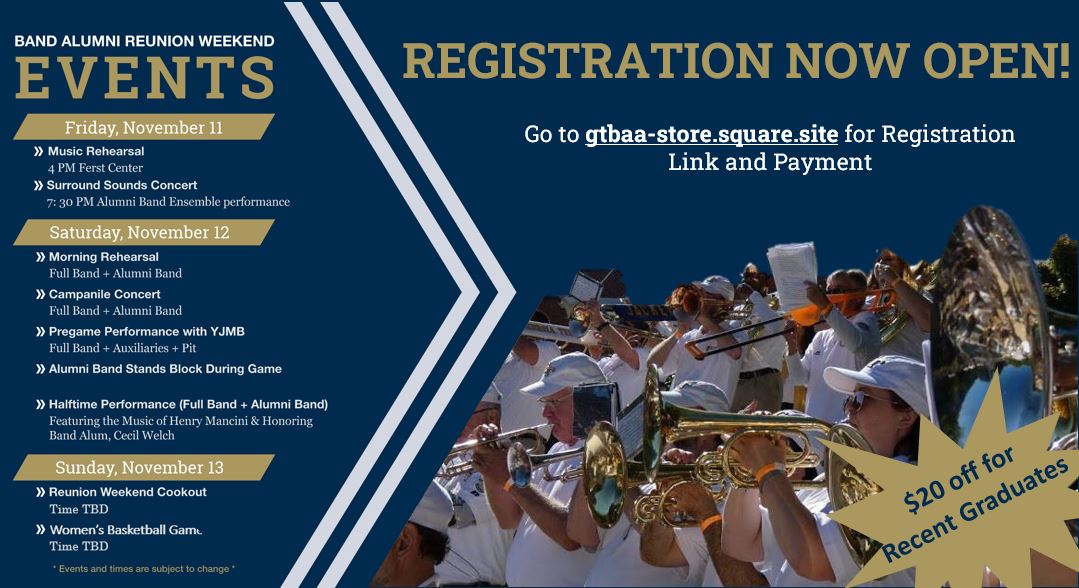 BAND ALUMNI REUNION WEEKEND
EVENTS

Friday, November 11

» Music Rehearsal
4 PM Ferst Center
» Surround Sounds Concert
7: 30 PM Alumni Band Ensemble performance

Saturday, November 12

» Morning Rehearsal
Full Band + Alumni Band
» Campanile Concert
Full Band + Alumni Band
» Pregame Performance with YJMB
Full Band + Auxiliaries + Pit
» Alumni Band Stands Block During Game

» Halftime Performance (Full Band + Alumni Band)
Featuring the Music of Henry Mancini & Honoring Band Alum, Cecil Welch

Sunday, November 13

» Reunion Weekend Cookout
Time TBD
» Women's Basketball Game
Time TBD

* Events and times are subject to change *

REGISTRATION NOW OPEN!

Go to gtbaa-store.square.site for Registration Link and Payment

$20 off for Recent Graduates